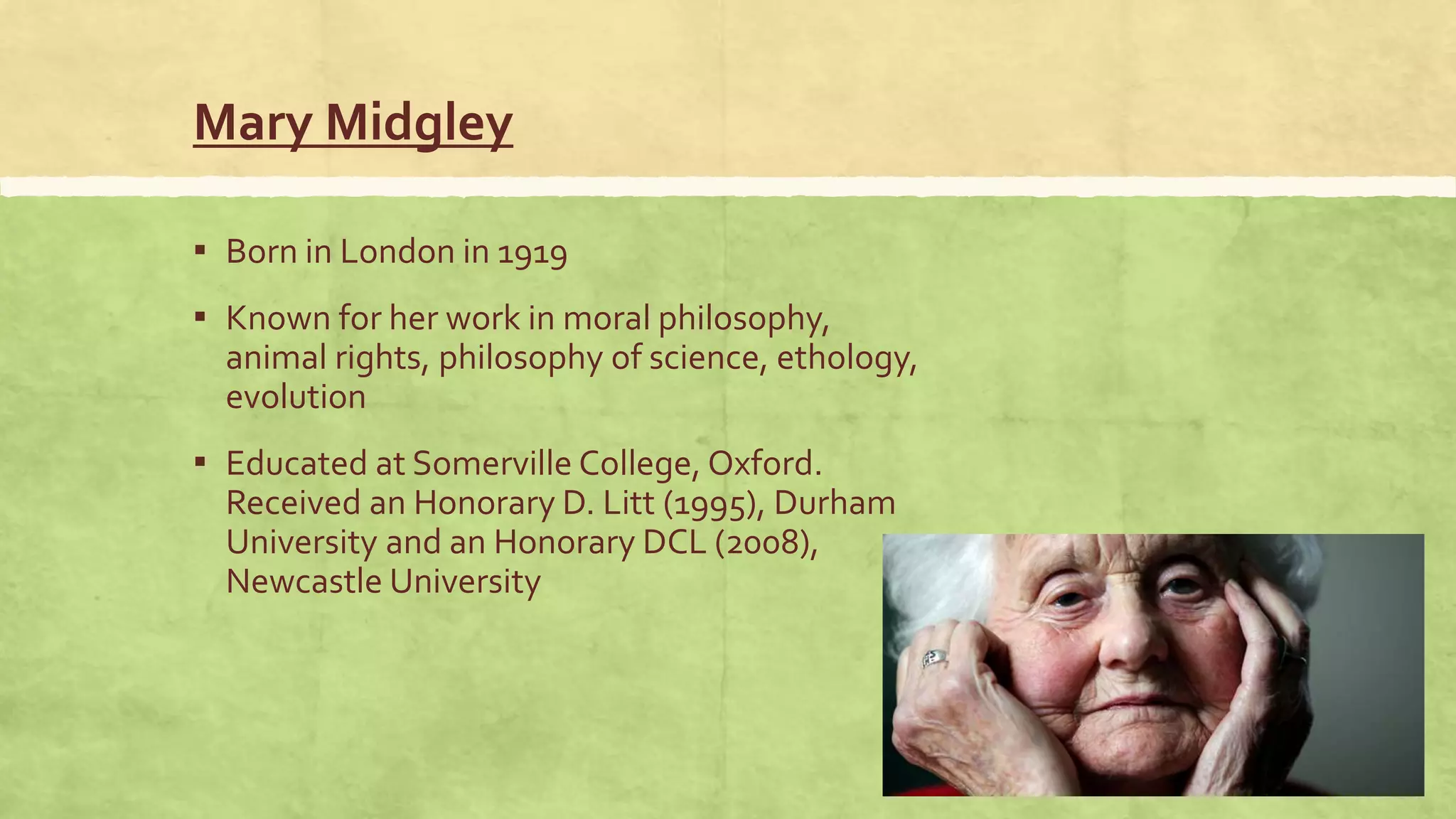 Mary Midgley

▪ Born in London in 1919

▪ Known for her work in moral philosophy, animal rights, philosophy of science, ethology, evolution

▪ Educated at Somerville College, Oxford. Received an Honorary D. Litt (1995), Durham University and an Honorary DCL (2008), Newcastle University